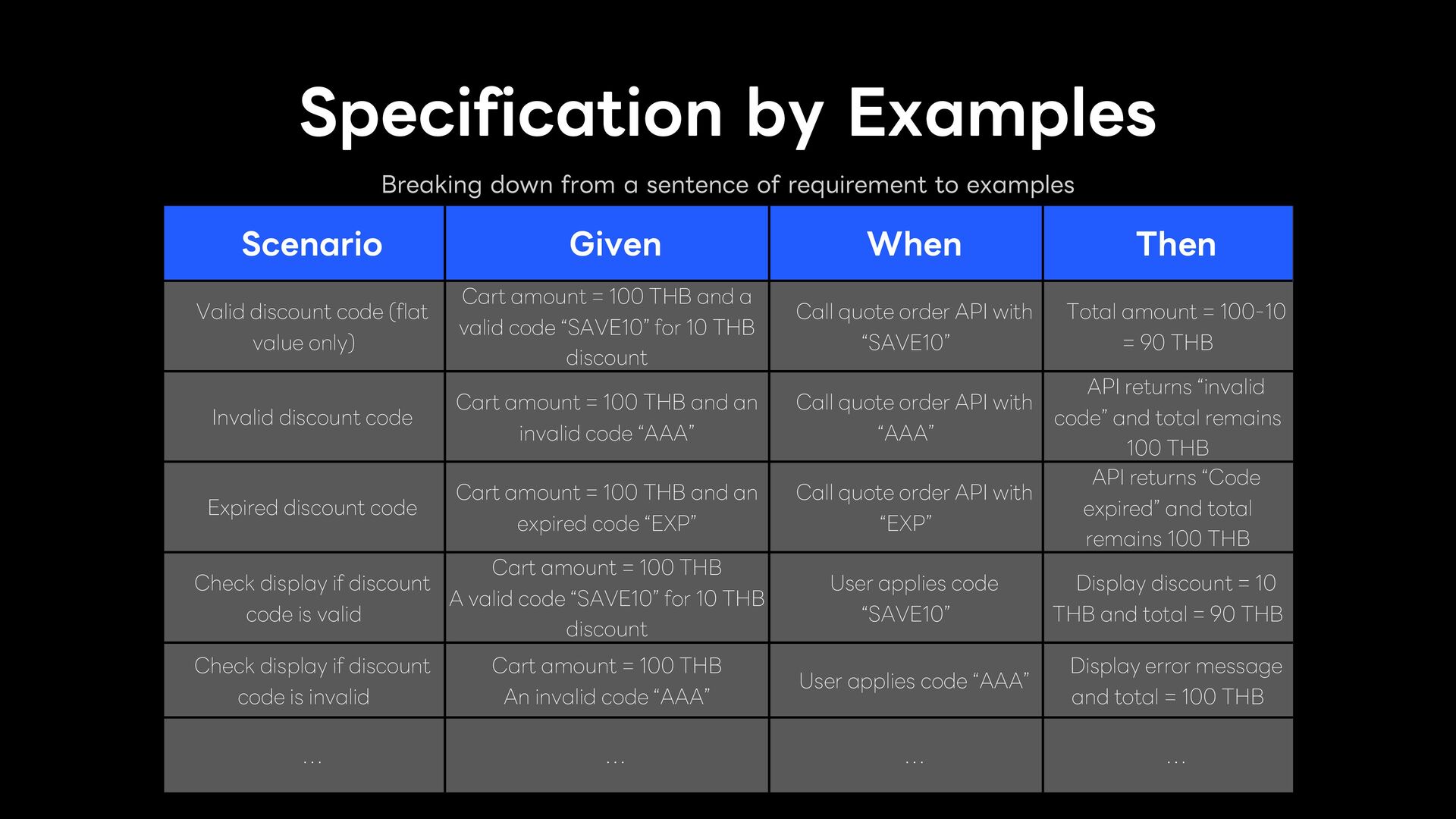 Specification by Examples

Breaking down from a sentence of requirement to examples

| Scenario | Given | When | Then |
|---|---|---|---|
| Valid discount code (flat value only) | Cart amount = 100 THB and a valid code “SAVE10” for 10 THB discount | Call quote order API with “SAVE10” | Total amount = 100-10 = 90 THB |
| Invalid discount code | Cart amount = 100 THB and an invalid code “AAA” | Call quote order API with “AAA” | API returns “invalid code” and total remains 100 THB |
| Expired discount code | Cart amount = 100 THB and an expired code “EXP” | Call quote order API with “EXP” | API returns “Code expired” and total remains 100 THB |
| Check display if discount code is valid | Cart amount = 100 THB A valid code “SAVE10” for 10 THB discount | User applies code “SAVE10” | Display discount = 10 THB and total = 90 THB |
| Check display if discount code is invalid | Cart amount = 100 THB An invalid code “AAA” | User applies code “AAA” | Display error message and total = 100 THB |
| ... | ... | ... | ... |